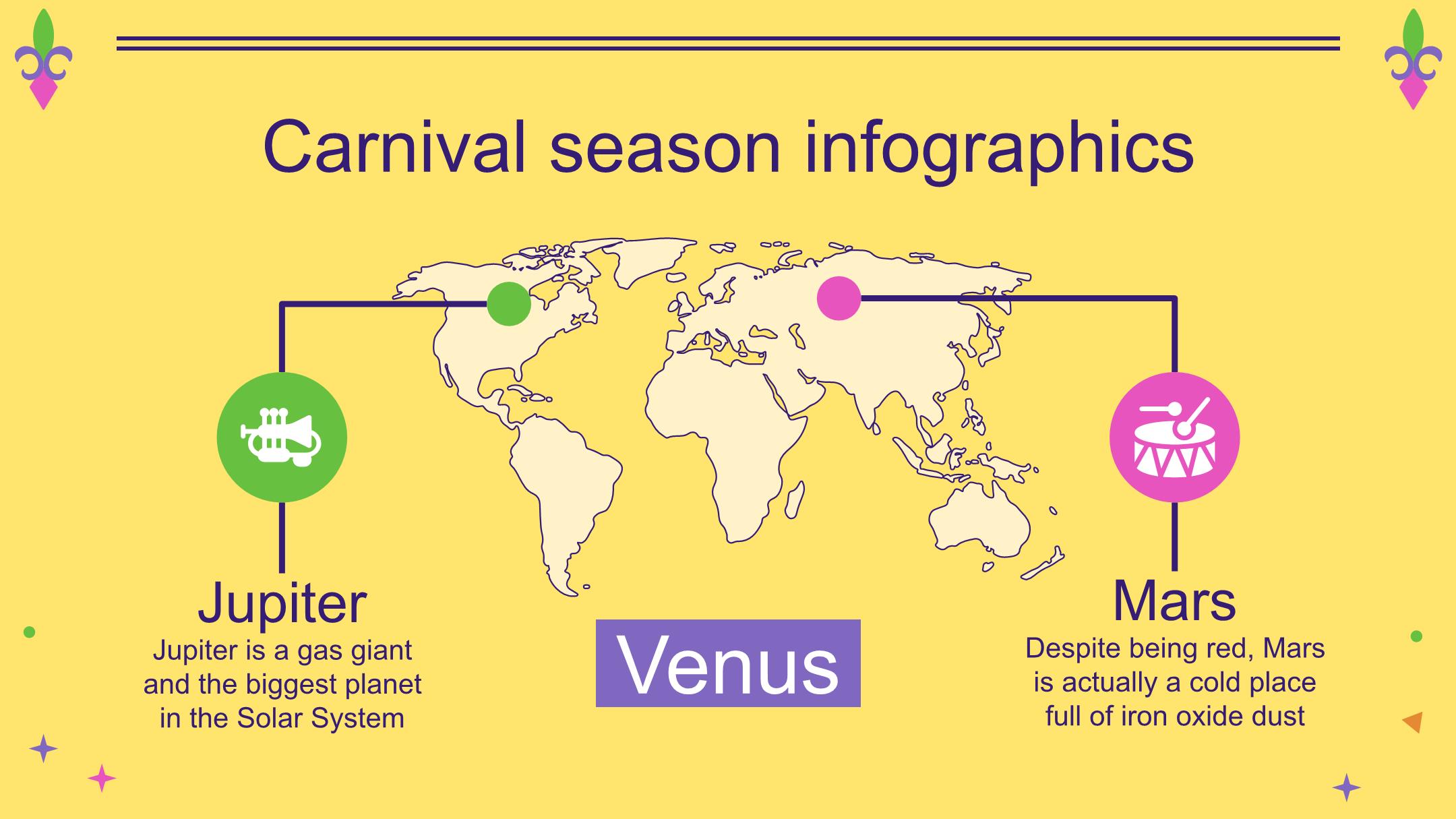 Carnival season infographics

Jupiter

Jupiter is a gas giant and the biggest planet in the Solar System

Venus

Mars

Despite being red, Mars is actually a cold place full of iron oxide dust